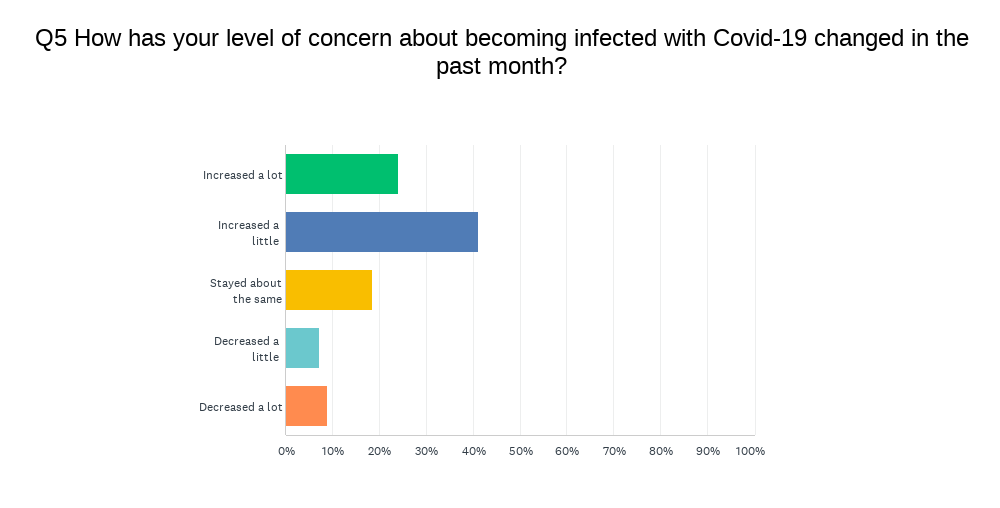 Q5 How has your level of concern about becoming infected with Covid-19 changed in the past month?

Increased a lot

Increased a little

Stayed about the same

Decreased a little

Decreased a lot

0% 10% 20% 30% 40% 50% 60% 70% 80% 90% 100%